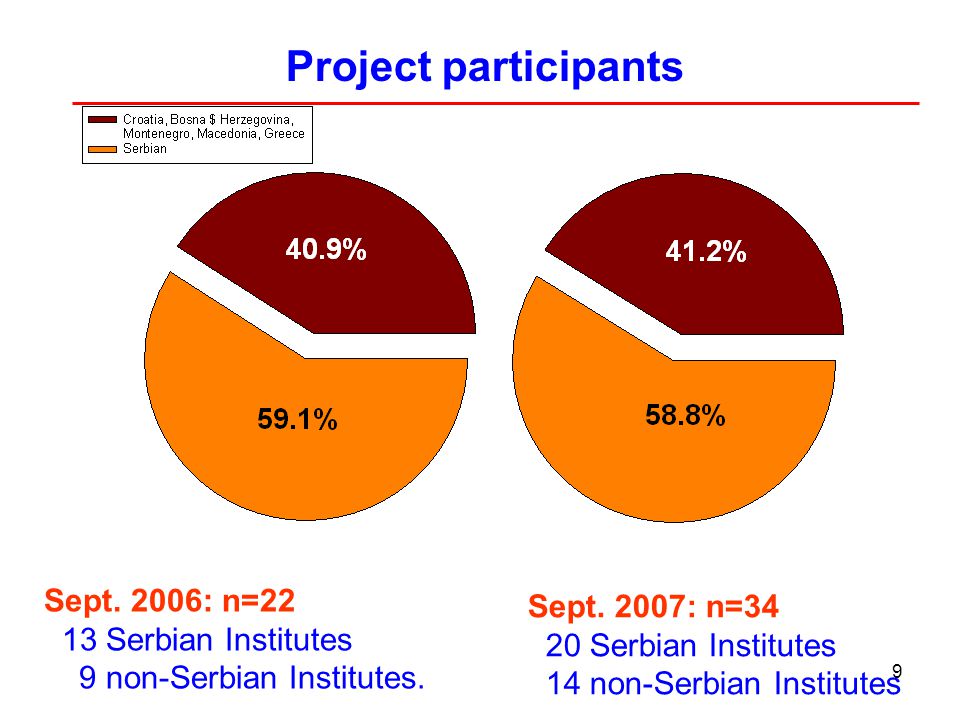 Project participants

Croatia, Bosna $ Herzegovina, Montenegro, Macedonia, Greece
Serbian

40.9%
59.1%

41.2%
58.8%

Sept. 2006: n=22
13 Serbian Institutes
9 non-Serbian Institutes.

Sept. 2007: n=34
20 Serbian Institutes
14 non-Serbian Institutes

9